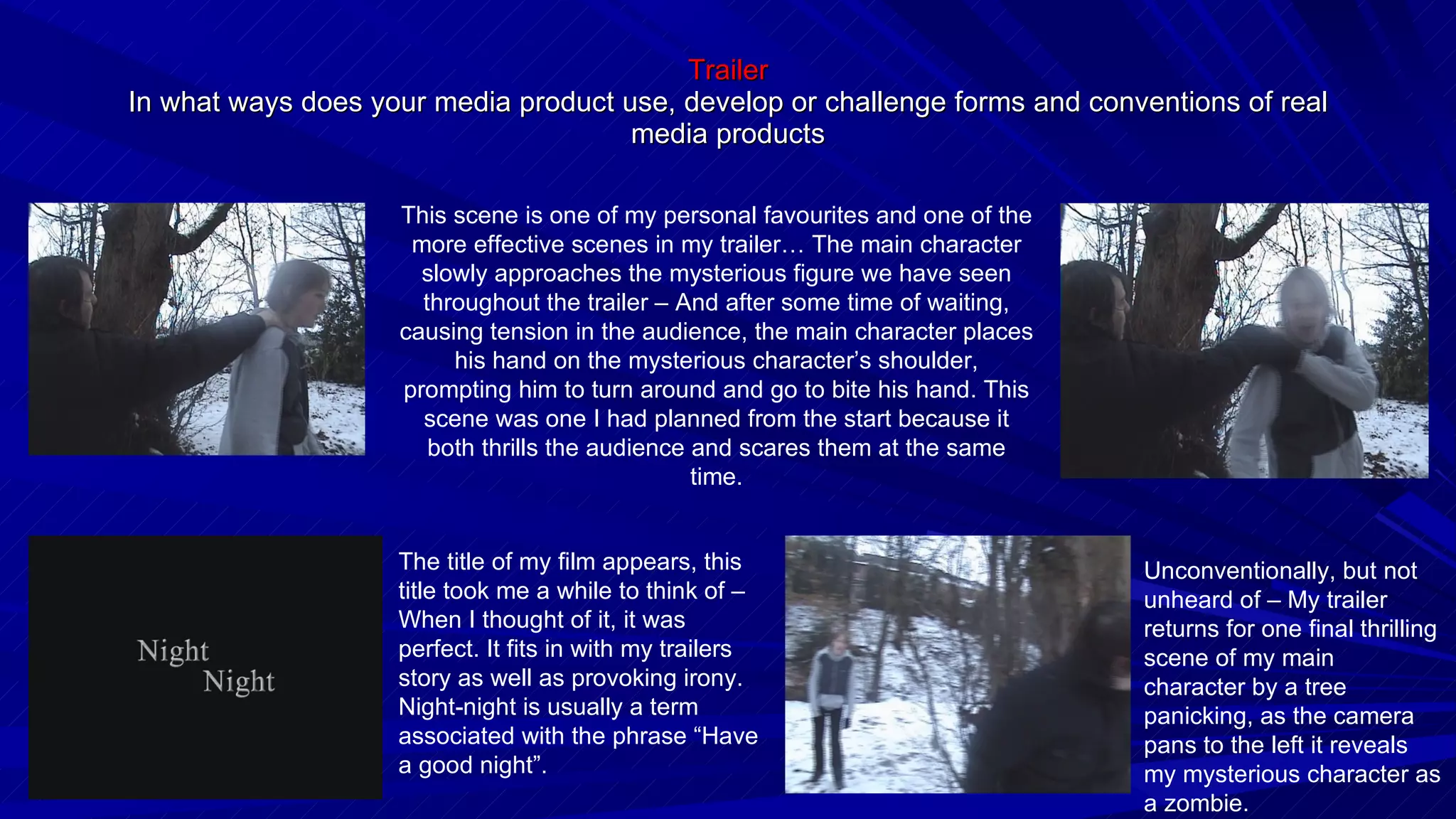 Trailer
In what ways does your media product use, develop or challenge forms and conventions of real media products

This scene is one of my personal favourites and one of the more effective scenes in my trailer… The main character slowly approaches the mysterious figure we have seen throughout the trailer – And after some time of waiting, causing tension in the audience, the main character places his hand on the mysterious character's shoulder, prompting him to turn around and go to bite his hand. This scene was one I had planned from the start because it both thrills the audience and scares them at the same time.

Night
Night

The title of my film appears, this title took me a while to think of – When I thought of it, it was perfect. It fits in with my trailers story as well as provoking irony. Night-night is usually a term associated with the phrase "Have a good night".

Unconventionally, but not unheard of – My trailer returns for one final thrilling scene of my main character by a tree panicking, as the camera pans to the left it reveals my mysterious character as a zombie.